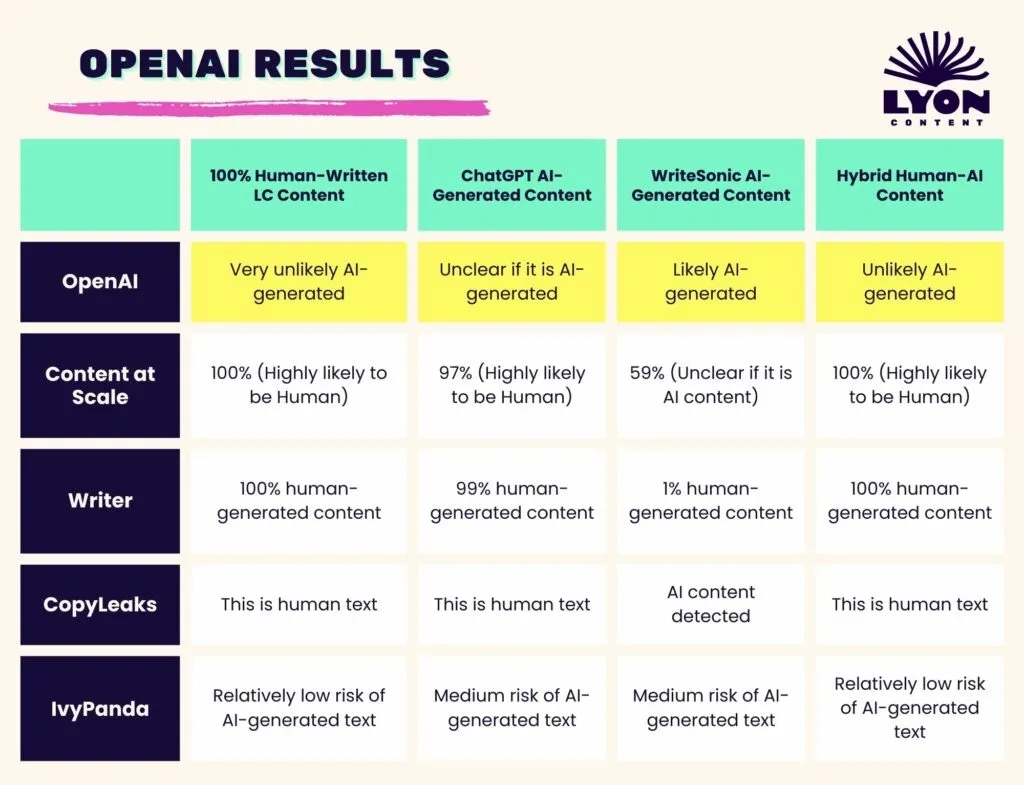 OPENAI RESULTS

LYON
CONTENT

| | 100% Human-Written LC Content | ChatGPT AI-Generated Content | WriteSonic AI-Generated Content | Hybrid Human-AI Content |
|---|---|---|---|---|
| OpenAI | Very unlikely AI-generated | Unclear if it is AI-generated | Likely AI-generated | Unlikely AI-generated |
| Content at Scale | 100% (Highly likely to be Human) | 97% (Highly likely to be Human) | 59% (Unclear if it is AI content) | 100% (Highly likely to be Human) |
| Writer | 100% human-generated content | 99% human-generated content | 1% human-generated content | 100% human-generated content |
| CopyLeaks | This is human text | This is human text | AI content detected | This is human text |
| IvyPanda | Relatively low risk of AI-generated text | Medium risk of AI-generated text | Medium risk of AI-generated text | Relatively low risk of AI-generated text |